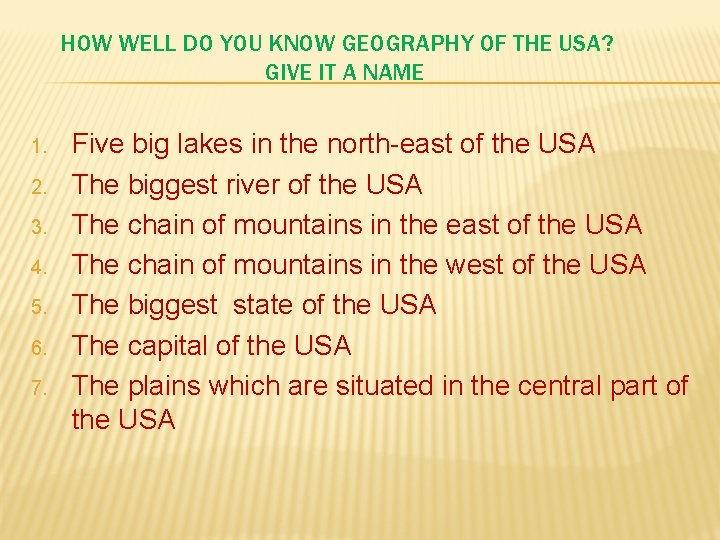 HOW WELL DO YOU KNOW GEOGRAPHY OF THE USA?
GIVE IT A NAME

1. Five big lakes in the north-east of the USA
2. The biggest river of the USA
3. The chain of mountains in the east of the USA
4. The chain of mountains in the west of the USA
5. The biggest state of the USA
6. The capital of the USA
7. The plains which are situated in the central part of the USA